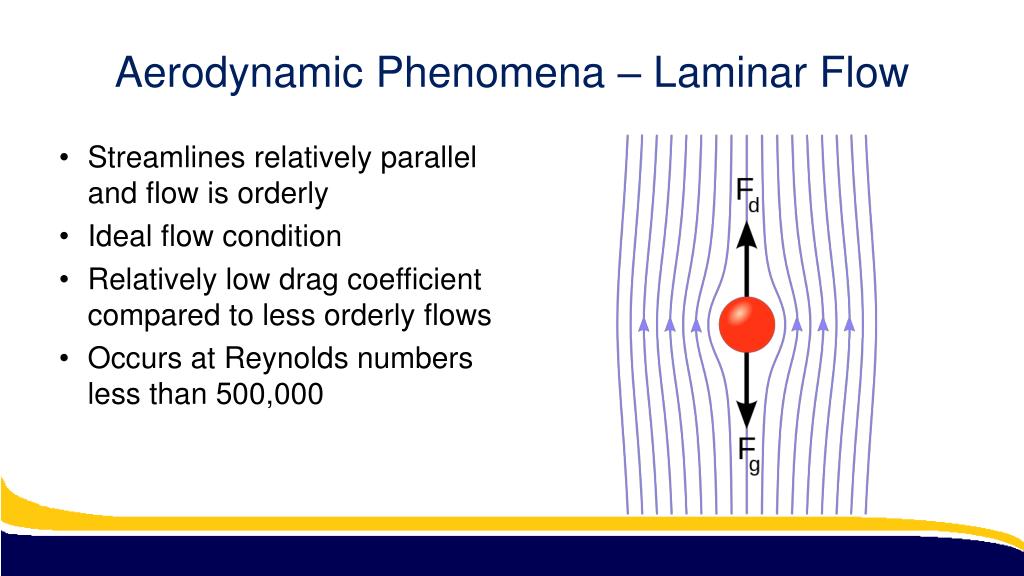 Aerodynamic Phenomena – Laminar Flow

• Streamlines relatively parallel and flow is orderly
• Ideal flow condition
• Relatively low drag coefficient compared to less orderly flows
• Occurs at Reynolds numbers less than 500,000

$F_d$

$F_g$